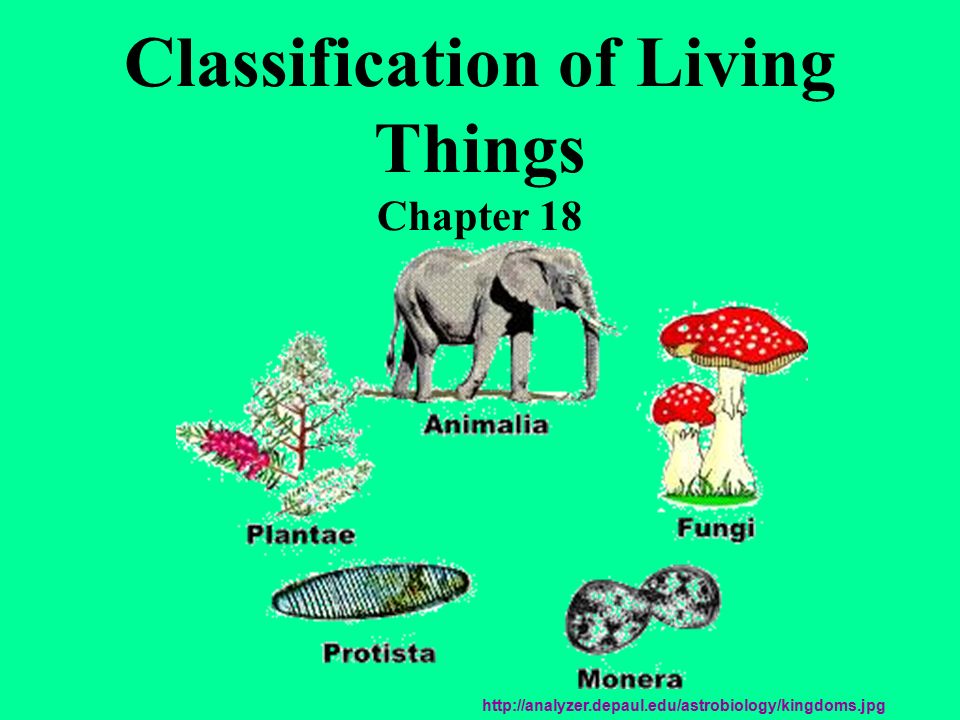 Classification of Living Things
Chapter 18

Animalia

Plantae

Fungi

Protista

Monera

http://analyzer.depaul.edu/astrobiology/kingdoms.jpg